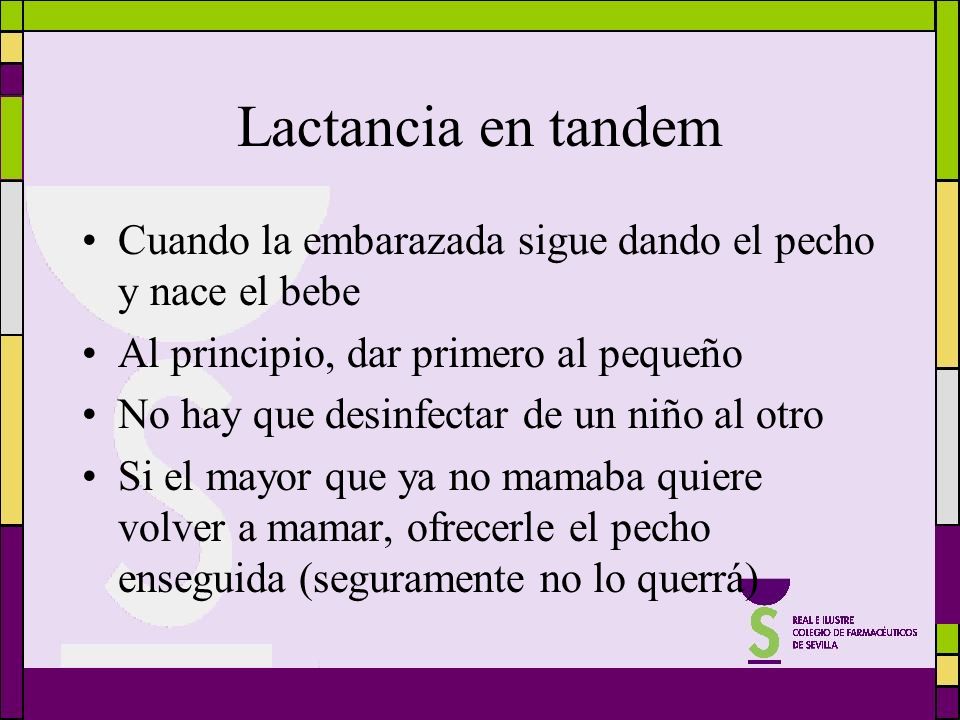 Lactancia en tandem

• Cuando la embarazada sigue dando el pecho y nace el bebe
• Al principio, dar primero al pequeño
• No hay que desinfectar de un niño al otro
• Si el mayor que ya no mamaba quiere volver a mamar, ofrecerle el pecho enseguida (seguramente no lo querrá)

REAL E ILUSTRE
COLEGIO DE FARMACÉUTICOS
DE SEVILLA